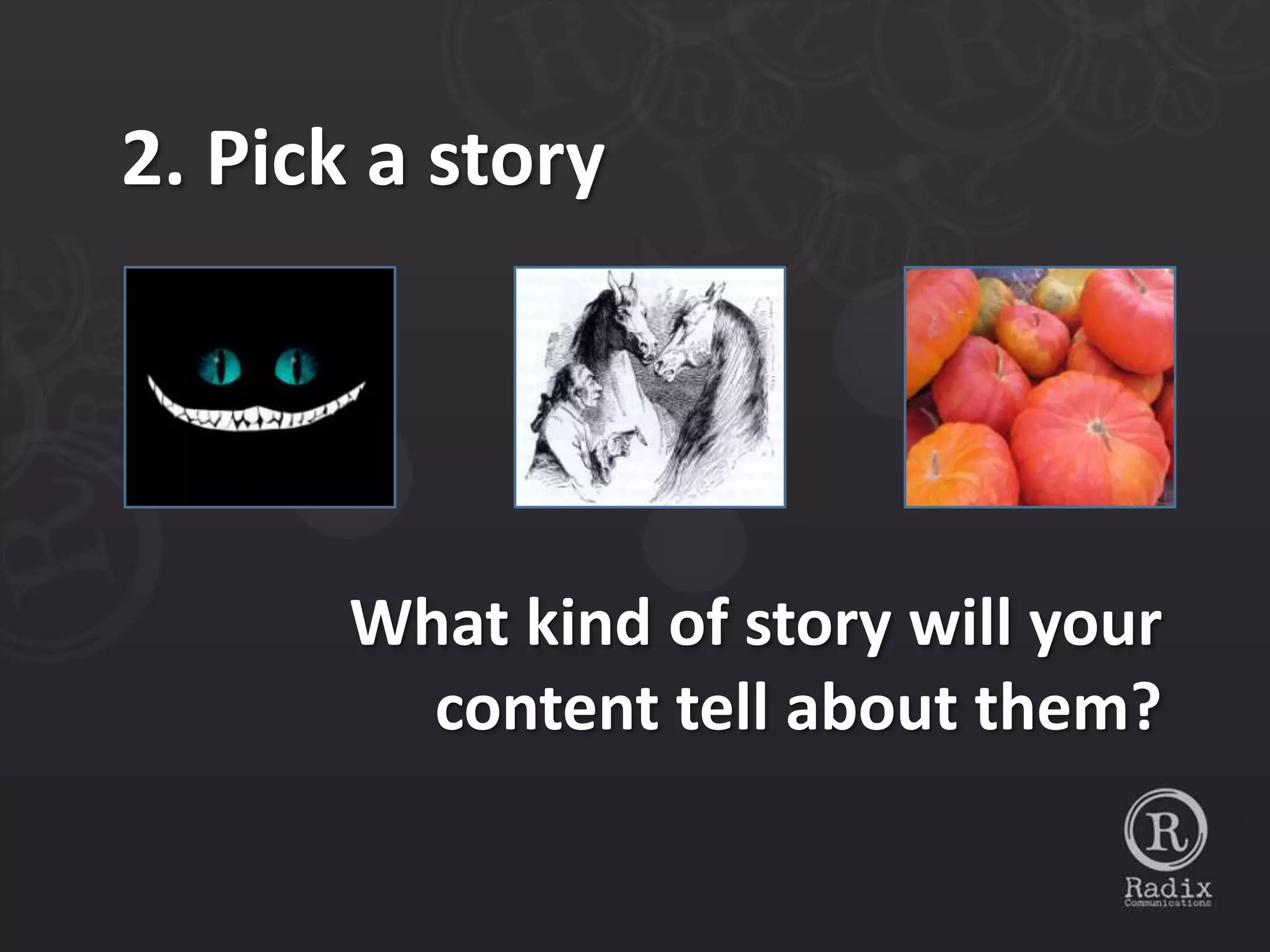 2. Pick a story

What kind of story will your content tell about them?

R
Radix
Communications